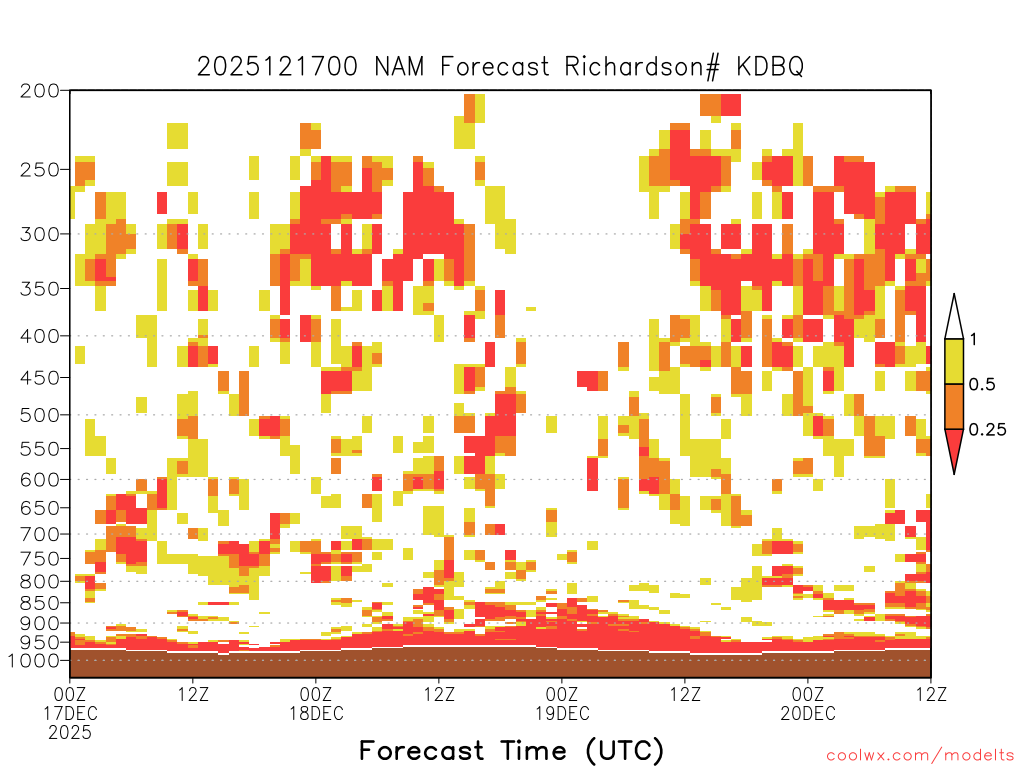 2025121700 NAM Forecast Richardson# KDBQ

200
250
300
350
400
450
500
550
600
650
700
750
800
850
900
950
1000

1
0.5
0.25

00Z
17DEC
2025
12Z
00Z
18DEC
12Z
00Z
19DEC
12Z
00Z
20DEC
12Z

Forecast Time (UTC)

coolwx.com/modelts